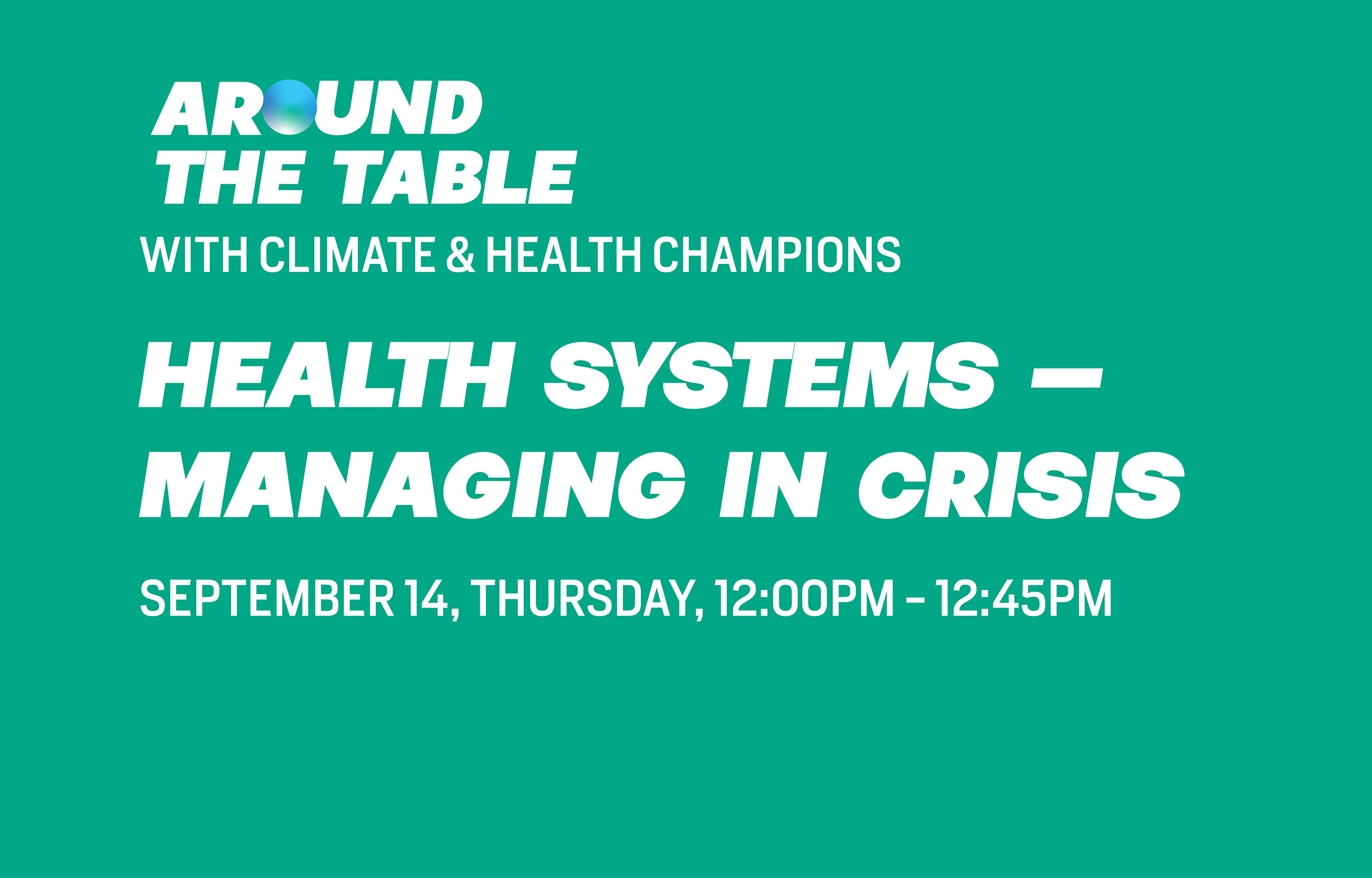 AROUND THE TABLE
WITH CLIMATE & HEALTH CHAMPIONS

HEALTH SYSTEMS — MANAGING IN CRISIS

SEPTEMBER 14, THURSDAY, 12:00PM – 12:45PM